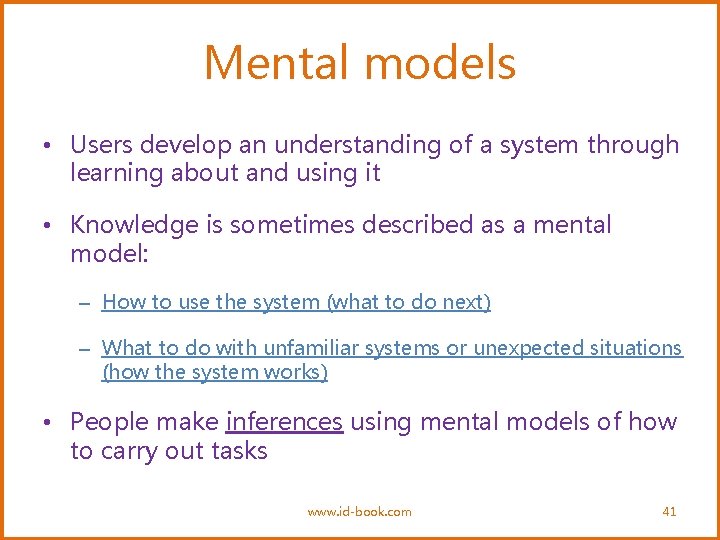 Mental models

• Users develop an understanding of a system through learning about and using it

• Knowledge is sometimes described as a mental model:

– How to use the system (what to do next)

– What to do with unfamiliar systems or unexpected situations (how the system works)

• People make inferences using mental models of how to carry out tasks

www.id-book.com 41